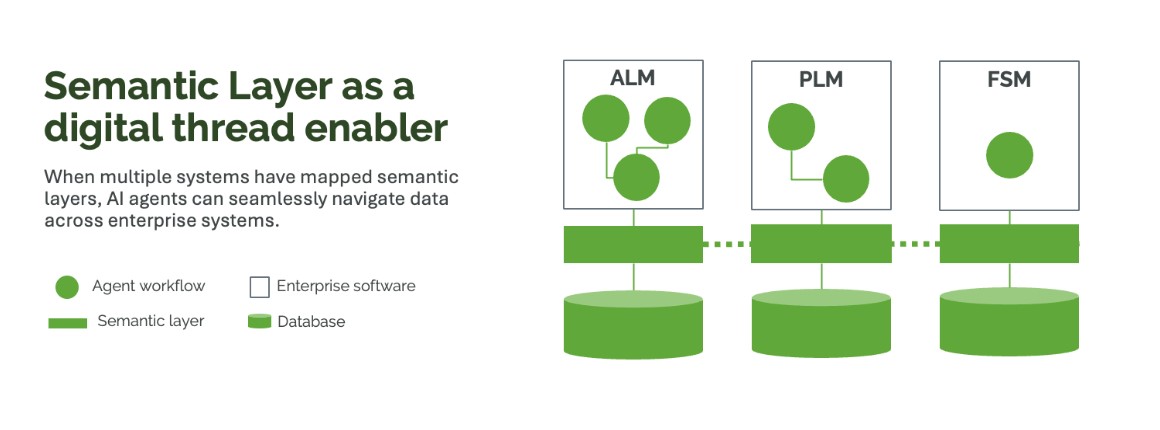 Semantic Layer as a digital thread enabler

When multiple systems have mapped semantic layers, AI agents can seamlessly navigate data across enterprise systems.

Agent workflow
Enterprise software
Semantic layer
Database

ALM

PLM

FSM